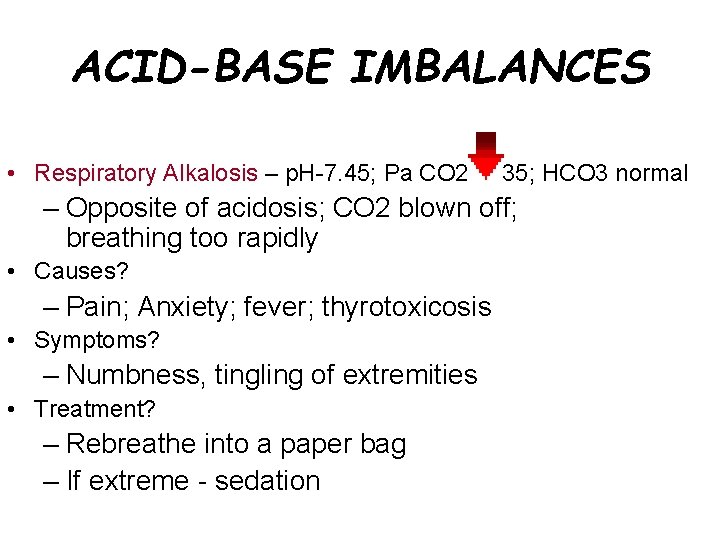 ACID-BASE IMBALANCES

• Respiratory Alkalosis – pH-7.45; Pa CO2 35; HCO3 normal
– Opposite of acidosis; CO2 blown off; breathing too rapidly
• Causes?
– Pain; Anxiety; fever; thyrotoxicosis
• Symptoms?
– Numbness, tingling of extremities
• Treatment?
– Rebreathe into a paper bag
– If extreme - sedation